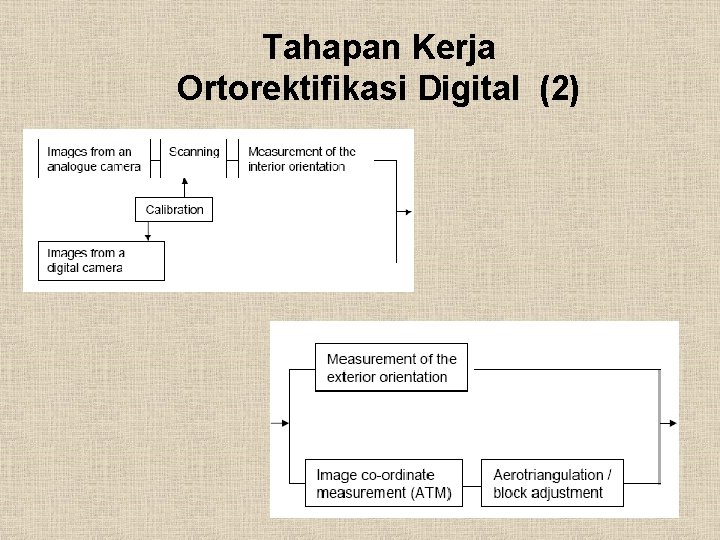 Tahapan Kerja
Ortorektifikasi Digital (2)

Images from an analogue camera

Scanning

Measurement of the interior orientation

Calibration

Images from a digital camera

Measurement of the exterior orientation

Image co-ordinate measurement (ATM)

Aerotriangulation / block adjustment